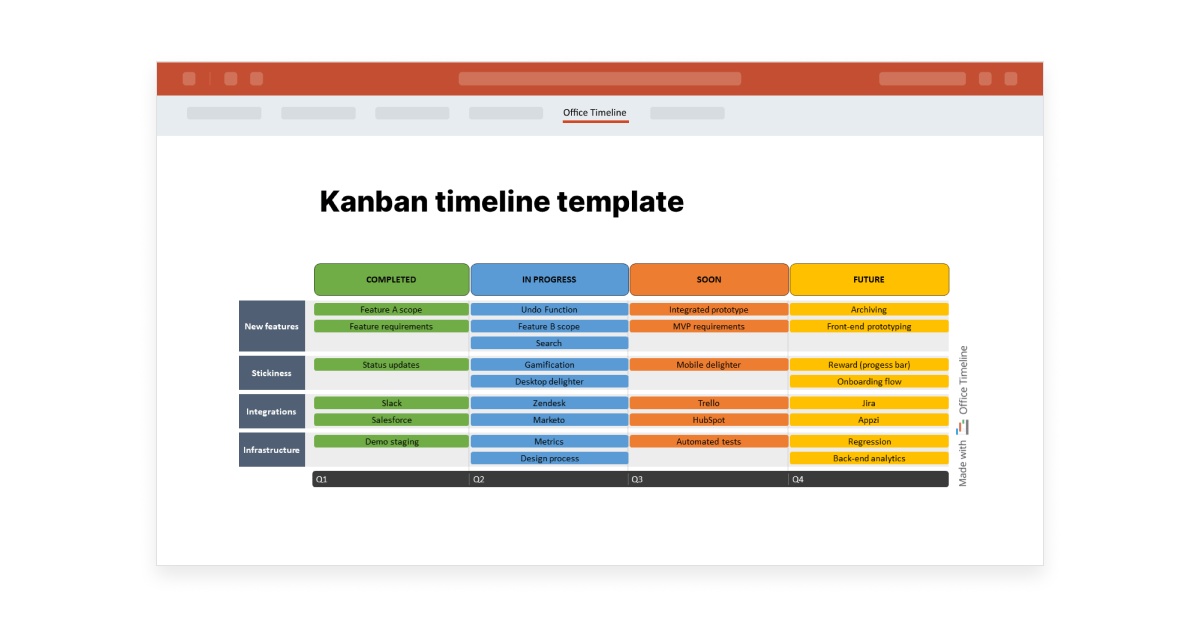 Office Timeline

Kanban timeline template

| | COMPLETED | IN PROGRESS | SOON | FUTURE |
|---|---|---|---|---|
| New features | Feature A scope | Undo Function | Integrated prototype | Archiving |
| | Feature requirements | Feature B scope | MVP requirements | Front-end prototyping |
| | | Search | | |
| Stickiness | Status updates | Gamification | Mobile delighter | Reward (progess bar) |
| | | Desktop delighter | | Onboarding flow |
| Integrations | Slack | Zendesk | Trello | Jira |
| | Salesforce | Marketo | HubSpot | Appzi |
| Infrastructure | Demo staging | Metrics | Automated tests | Regression |
| | | Design process | | Back-end analytics |
| | Q1 | Q2 | Q3 | Q4 |

Made with Office Timeline